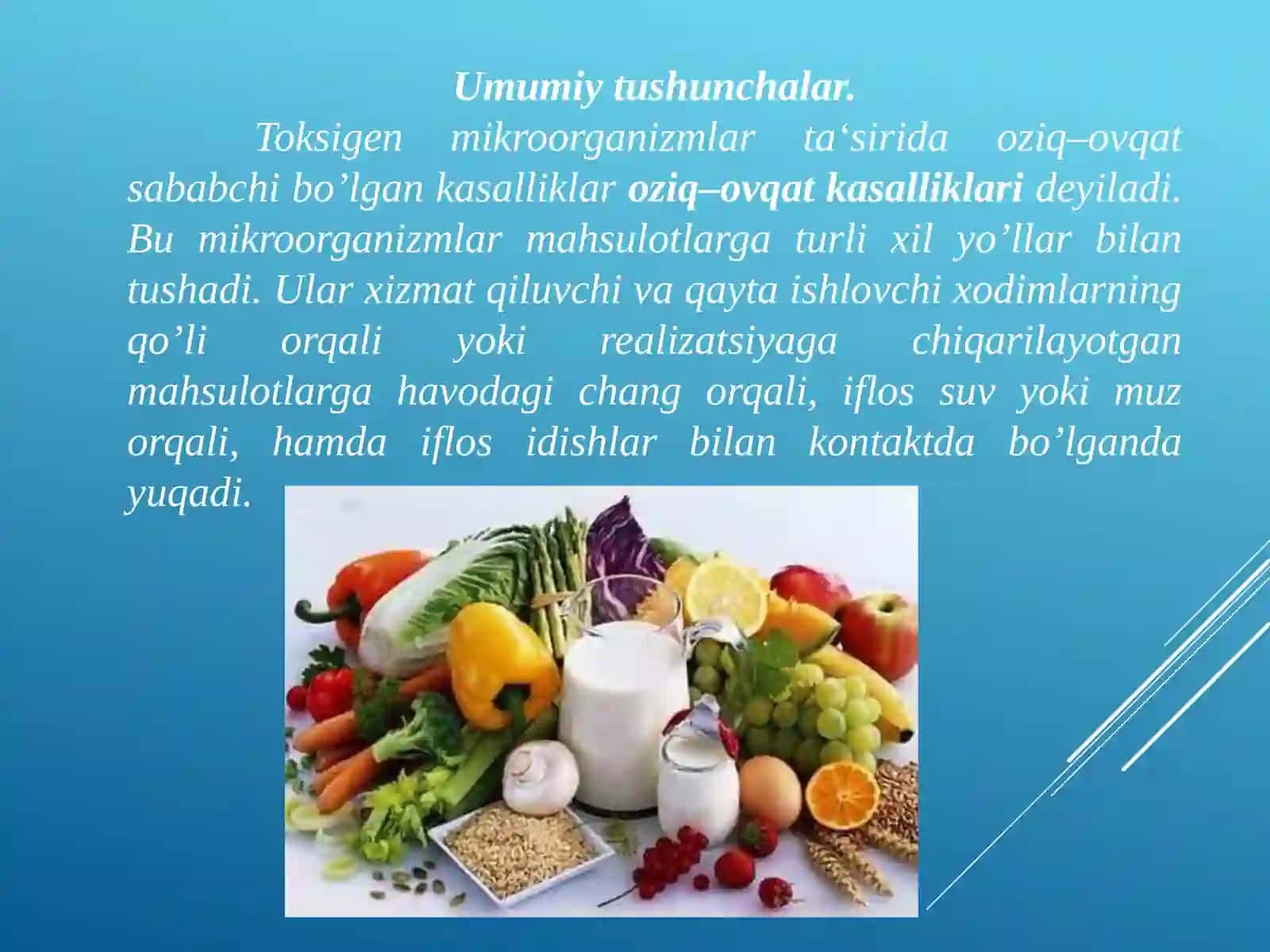 Umumiy tushunchalar.

Toksigen mikroorganizmlar ta‘sirida oziq–ovqat sababchi bo’lgan kasalliklar oziq–ovqat kasalliklari deyiladi. Bu mikroorganizmlar mahsulotlarga turli xil yo’llar bilan tushadi. Ular xizmat qiluvchi va qayta ishlovchi xodimlarning qo’li orqali yoki realizatsiyaga chiqarilayotgan mahsulotlarga havodagi chang orqali, iflos suv yoki muz orqali, hamda iflos idishlar bilan kontaktda bo’lganda yuqadi.